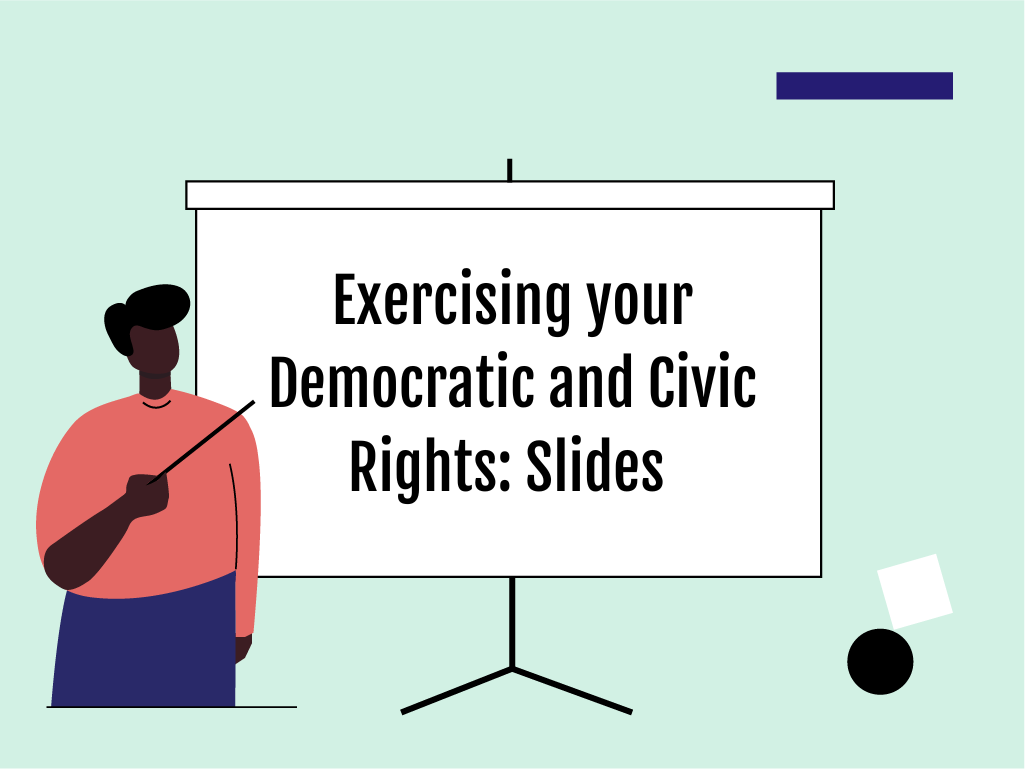 Exercising your Democratic and Civic Rights: Slides